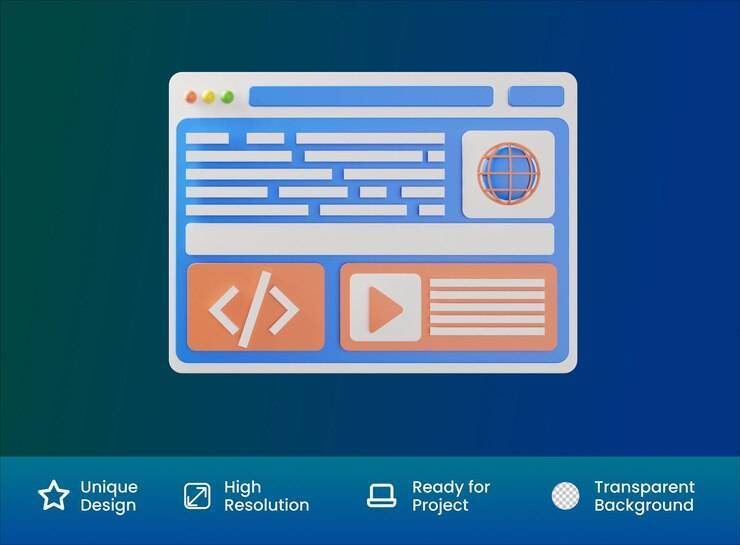 Unique Design

High Resolution

Ready for Project

Transparent Background